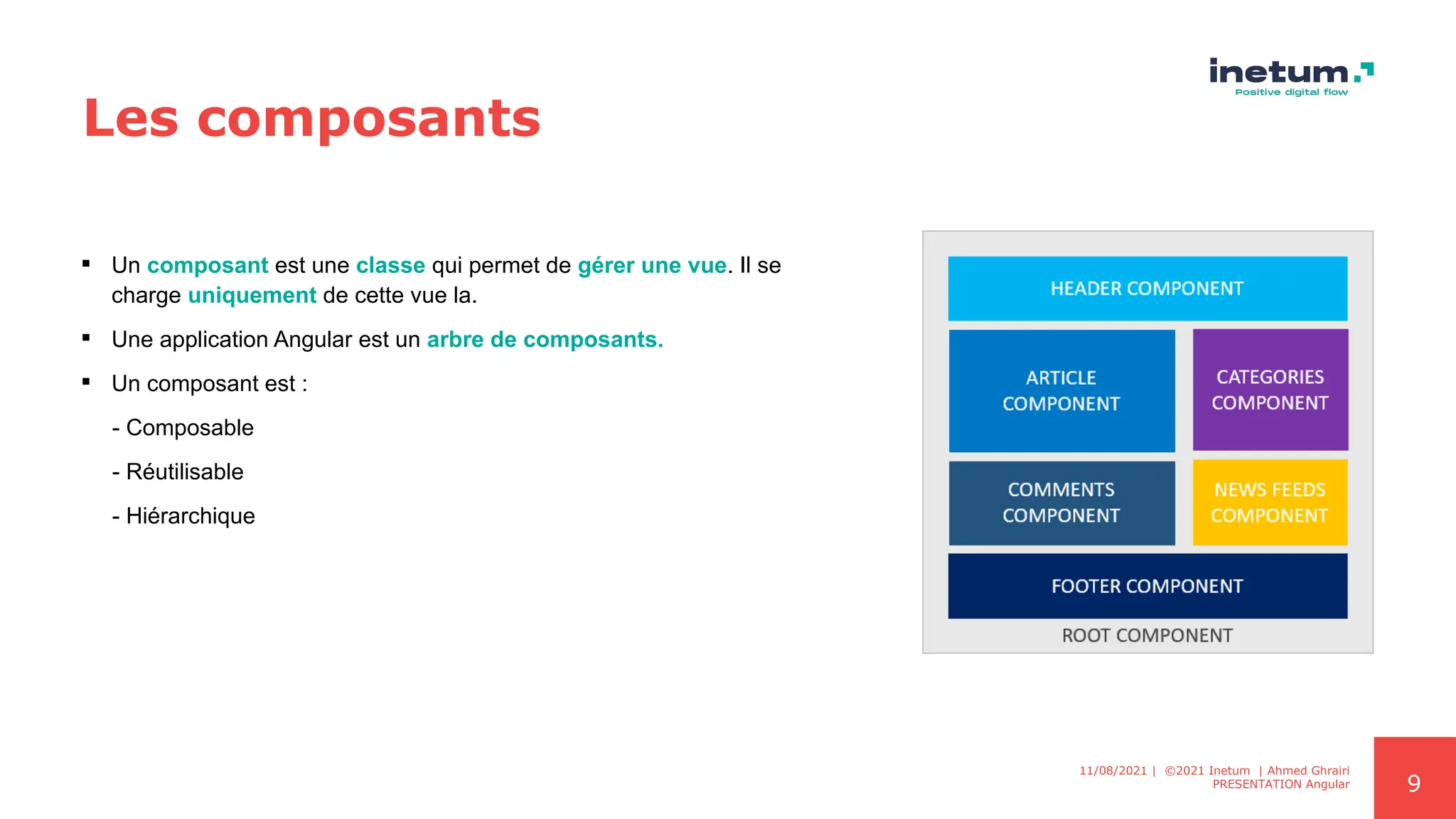 inetum.
Positive digital flow

Les composants

▪ Un composant est une classe qui permet de gérer une vue. Il se charge uniquement de cette vue la.

▪ Une application Angular est un arbre de composants.

▪ Un composant est :

- Composable

- Réutilisable

- Hiérarchique

HEADER COMPONENT

ARTICLE COMPONENT

CATEGORIES COMPONENT

COMMENTS COMPONENT

NEWS FEEDS COMPONENT

FOOTER COMPONENT

ROOT COMPONENT

11/08/2021 | ©2021 Inetum | Ahmed Ghrairi
PRESENTATION Angular

9